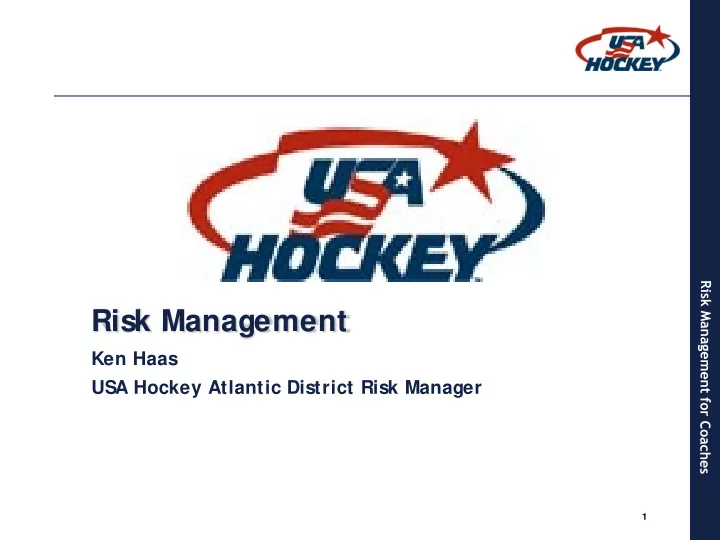 USA HOCKEY

USA HOCKEY

Risk Management

Ken Haas

USA Hockey Atlantic District Risk Manager

Risk Management for Coaches

1